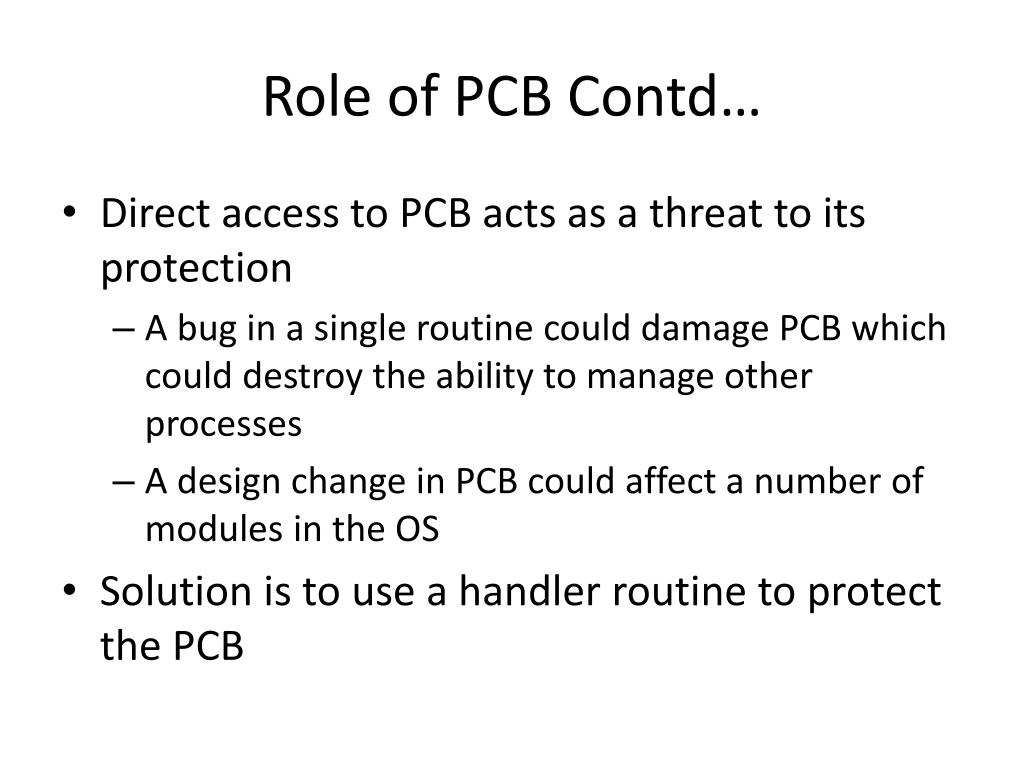 Role of PCB Contd…

• Direct access to PCB acts as a threat to its protection
– A bug in a single routine could damage PCB which could destroy the ability to manage other processes
– A design change in PCB could affect a number of modules in the OS
• Solution is to use a handler routine to protect the PCB